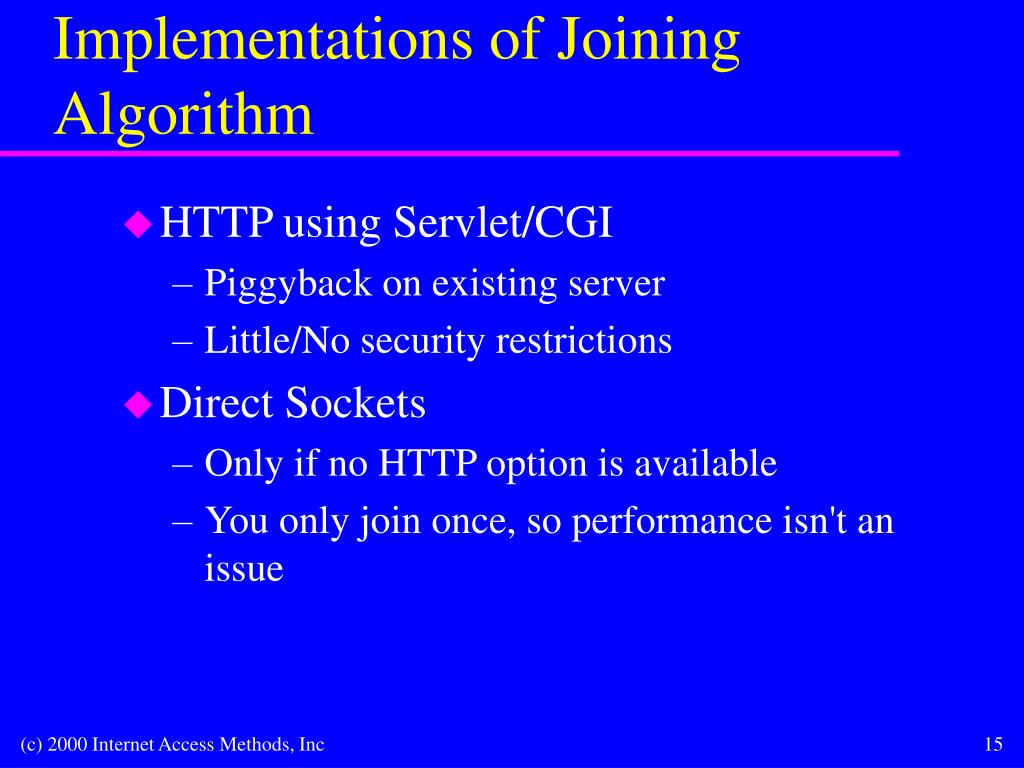 Implementations of Joining Algorithm

◆ HTTP using Servlet/CGI
– Piggyback on existing server
– Little/No security restrictions

◆ Direct Sockets
– Only if no HTTP option is available
– You only join once, so performance isn't an issue

(c) 2000 Internet Access Methods, Inc

15